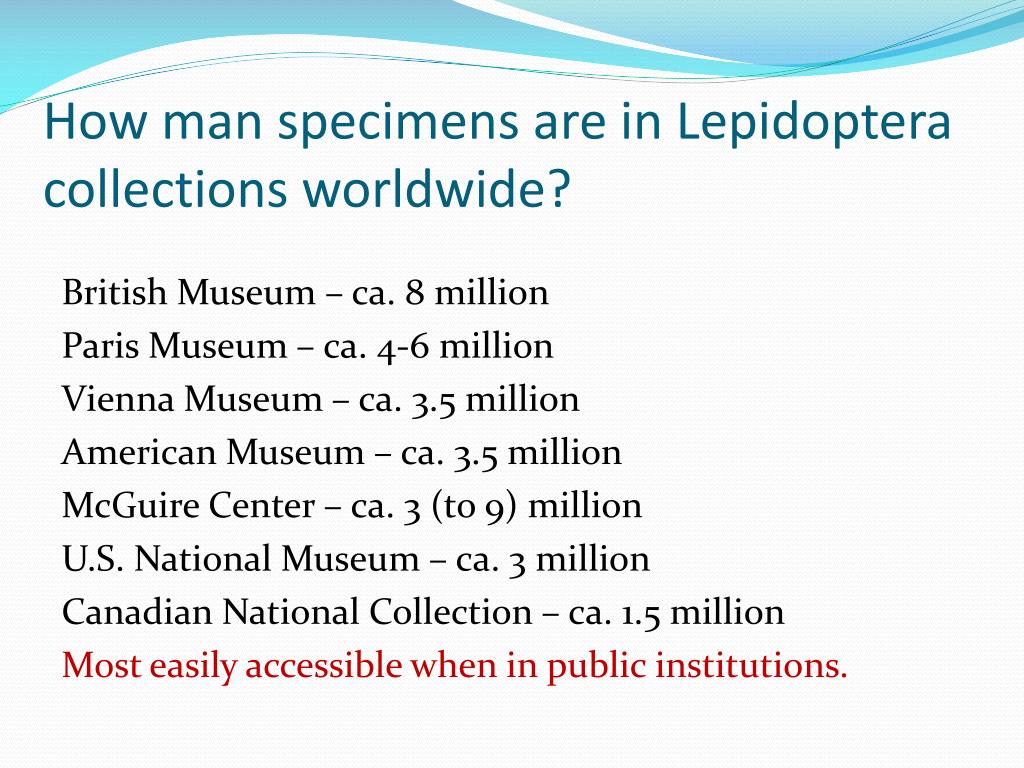 How man specimens are in Lepidoptera collections worldwide?

British Museum – ca. 8 million
Paris Museum – ca. 4-6 million
Vienna Museum – ca. 3.5 million
American Museum – ca. 3.5 million
McGuire Center – ca. 3 (to 9) million
U.S. National Museum – ca. 3 million
Canadian National Collection – ca. 1.5 million
Most easily accessible when in public institutions.